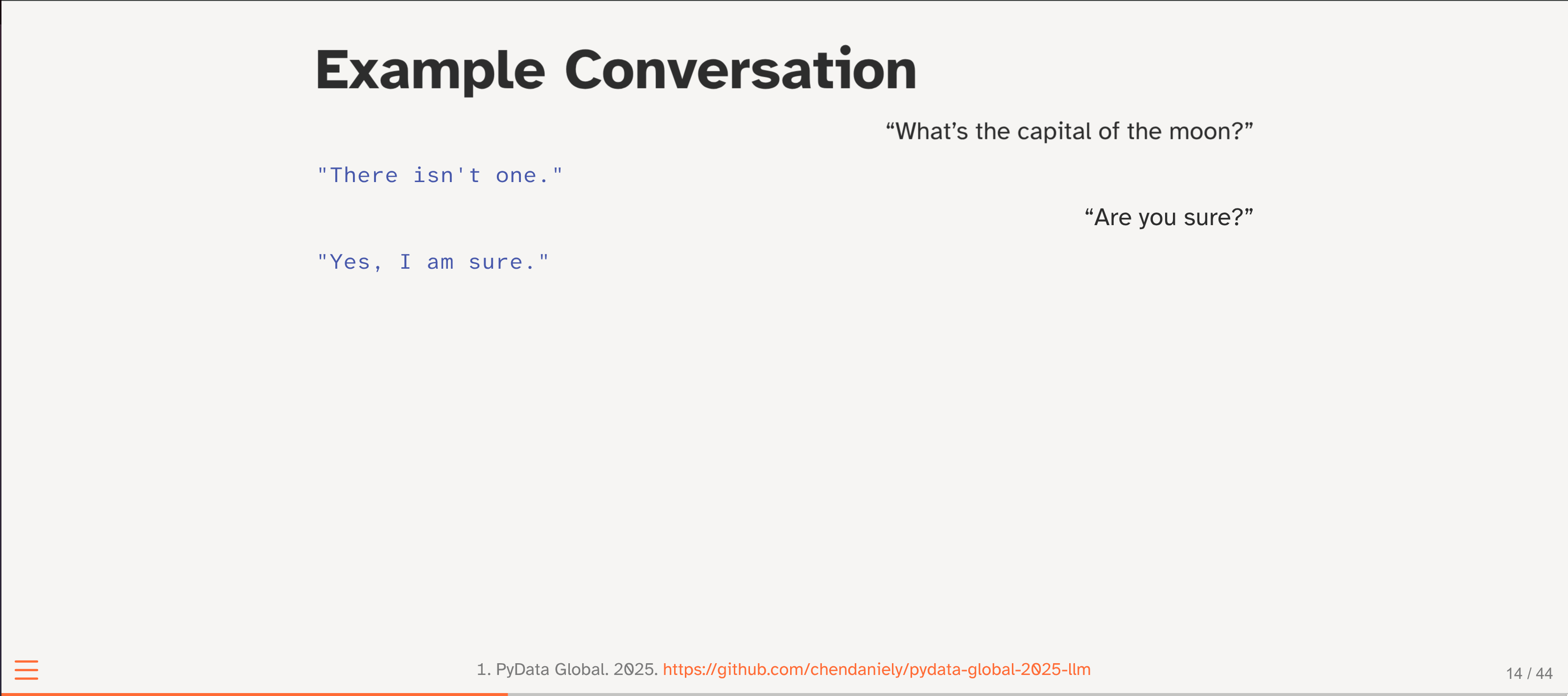 Example Conversation

“What’s the capital of the moon?”

"There isn't one."

“Are you sure?”

"Yes, I am sure."

1. PyData Global. 2025. https://github.com/chendaniely/pydata-global-2025-llm

14 / 44